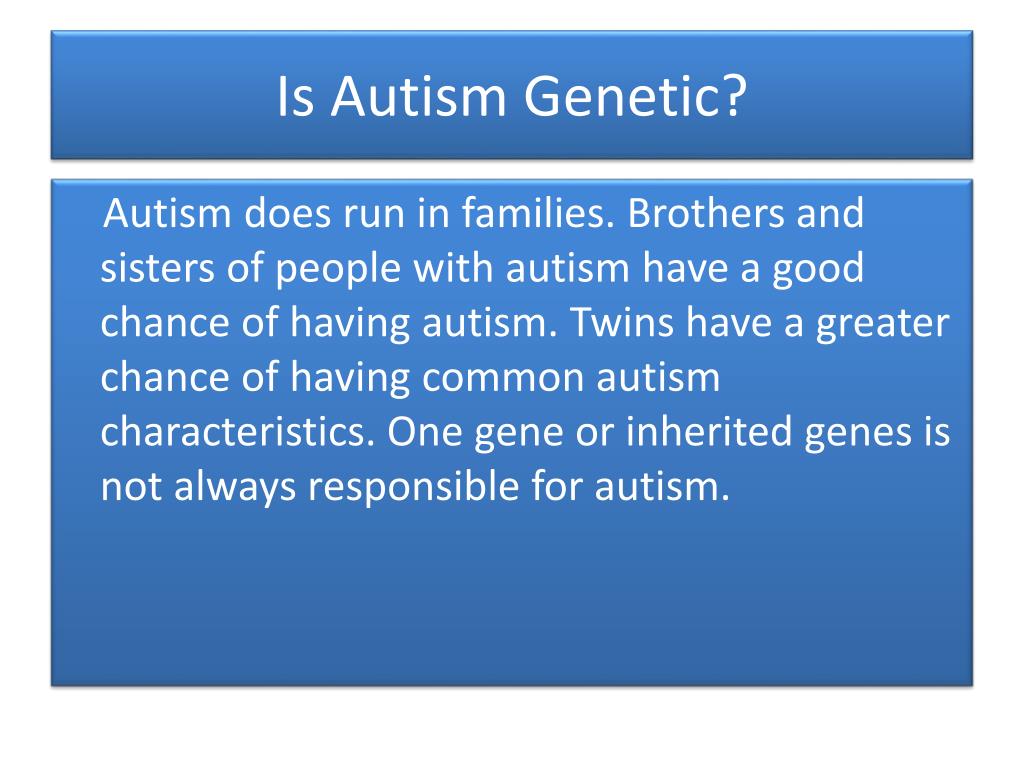 Is Autism Genetic?

Autism does run in families. Brothers and sisters of people with autism have a good chance of having autism. Twins have a greater chance of having common autism characteristics. One gene or inherited genes is not always responsible for autism.